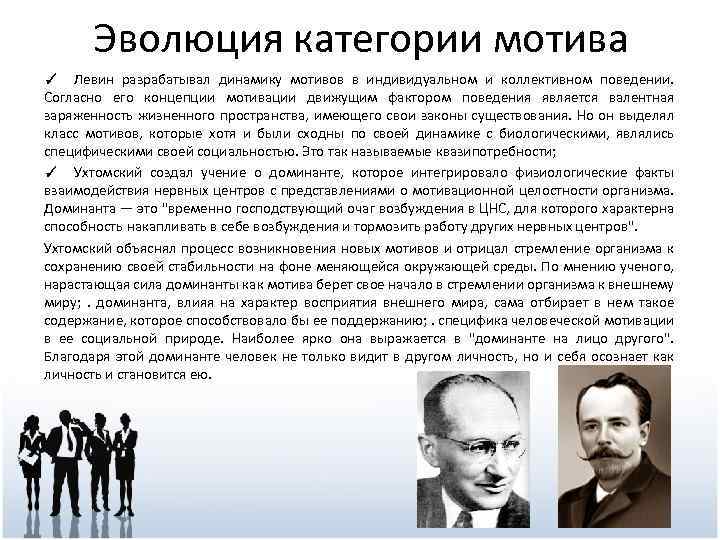 Эволюция категории мотива

✓ Левин разрабатывал динамику мотивов в индивидуальном и коллективном поведении. Согласно его концепции мотивации движущим фактором поведения является валентная заряженность жизненного пространства, имеющего свои законы существования. Но он выделял класс мотивов, которые хотя и были сходны по своей динамике с биологическими, являлись специфическими своей социальностью. Это так называемые квазипотребности;

✓ Ухтомский создал учение о доминанте, которое интегрировало физиологические факты взаимодействия нервных центров с представлениями о мотивационной целостности организма. Доминанта — это "временно господствующий очаг возбуждения в ЦНС, для которого характерна способность накапливать в себе возбуждения и тормозить работу других нервных центров".

Ухтомский объяснял процесс возникновения новых мотивов и отрицал стремление организма к сохранению своей стабильности на фоне меняющейся окружающей среды. По мнению ученого, нарастающая сила доминанты как мотива берет свое начало в стремлении организма к внешнему миру; . доминанта, влияя на характер восприятия внешнего мира, сама отбирает в нем такое содержание, которое способствовало бы ее поддержанию; . специфика человеческой мотивации в ее социальной природе. Наиболее ярко она выражается в "доминанте на лицо другого". Благодаря этой доминанте человек не только видит в другом личность, но и себя осознает как личность и становится ею.